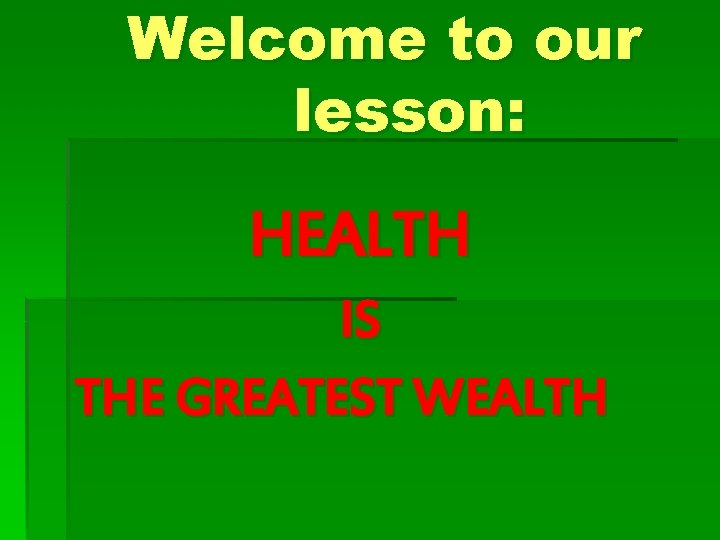 Welcome to our lesson:

HEALTH
IS
THE GREATEST WEALTH